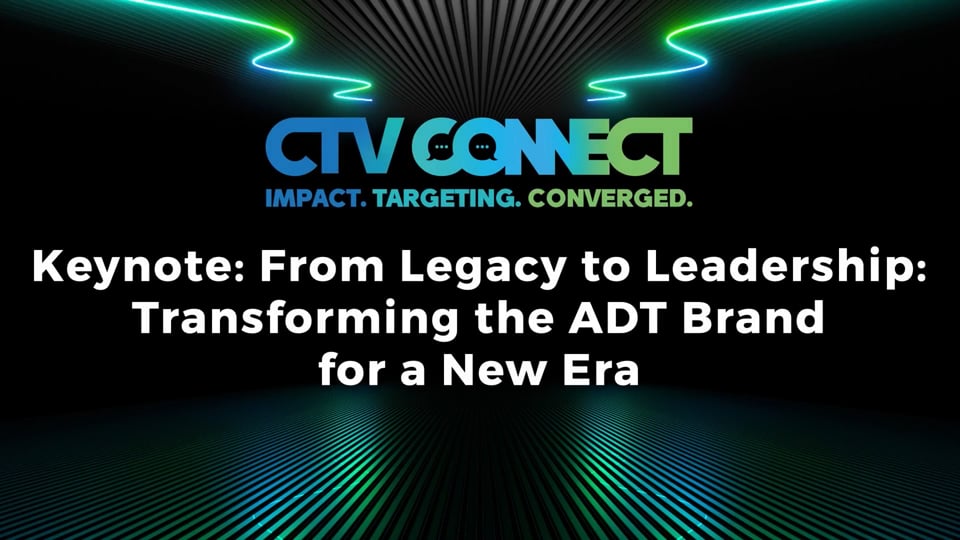 CTV CONNECT
IMPACT. TARGETING. CONVERGED.

Keynote: From Legacy to Leadership: Transforming the ADT Brand for a New Era